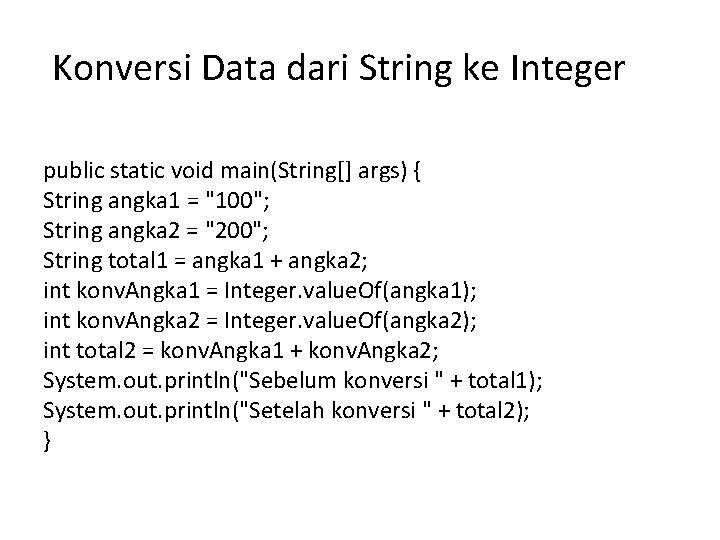 Konversi Data dari String ke Integer

public static void main(String[] args) {
String angka1 = "100";
String angka2 = "200";
String total1 = angka1 + angka2;
int konvAngka1 = Integer.valueOf(angka1);
int konvAngka2 = Integer.valueOf(angka2);
int total2 = konvAngka1 + konvAngka2;
System.out.println("Sebelum konversi " + total1);
System.out.println("Setelah konversi " + total2);
}